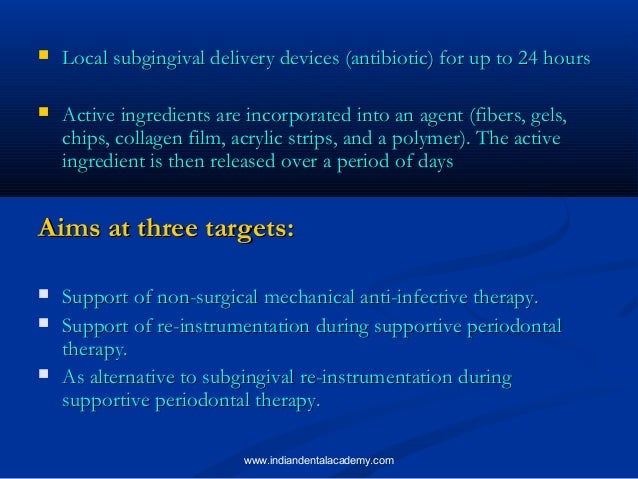 - Local subgingival delivery devices (antibiotic) for up to 24 hours

- Active ingredients are incorporated into an agent (fibers, gels, chips, collagen film, acrylic strips, and a polymer). The active ingredient is then released over a period of days

Aims at three targets:

- Support of non-surgical mechanical anti-infective therapy.
- Support of re-instrumentation during supportive periodontal therapy.
- As alternative to subgingival re-instrumentation during supportive periodontal therapy.

www.indiandentalacademy.com